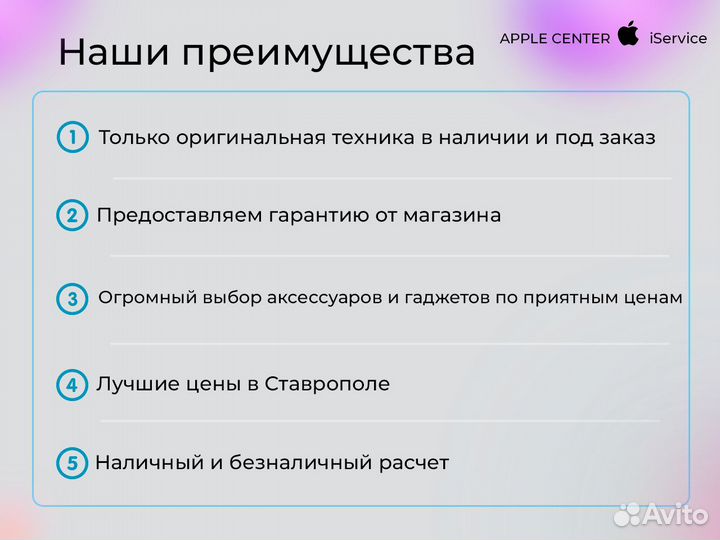 Наши преимущества

APPLE CENTER iService

1 Только оригинальная техника в наличии и под заказ

2 Предоставляем гарантию от магазина

3 Огромный выбор аксессуаров и гаджетов по приятным ценам

4 Лучшие цены в Ставрополе

5 Наличный и безналичный расчет

Avito